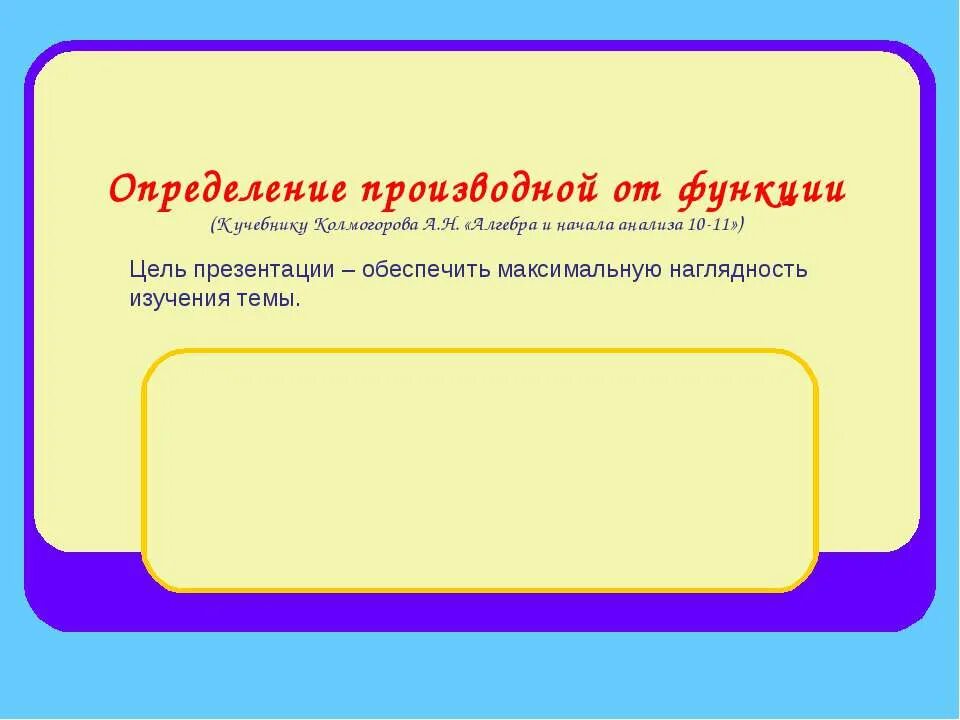 Определение производной от функции
(К учебнику Колмогорова А.Н. «Алгебра и начала анализа 10-11»)

Цель презентации – обеспечить максимальную наглядность изучения темы.